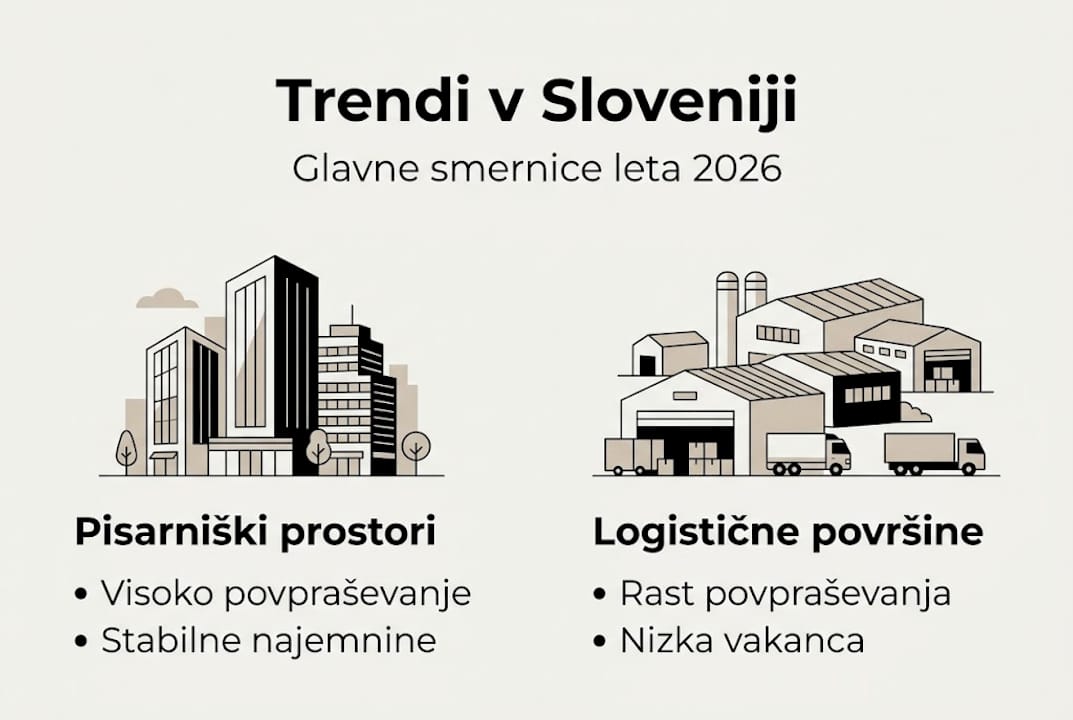 Trendi v Sloveniji

Glavne smernice leta 2026

Pisarniški prostori

• Visoko povpraševanje
• Stabilne najemnine

Logistične površine

• Rast povpraševanja
• Nizka vakanca